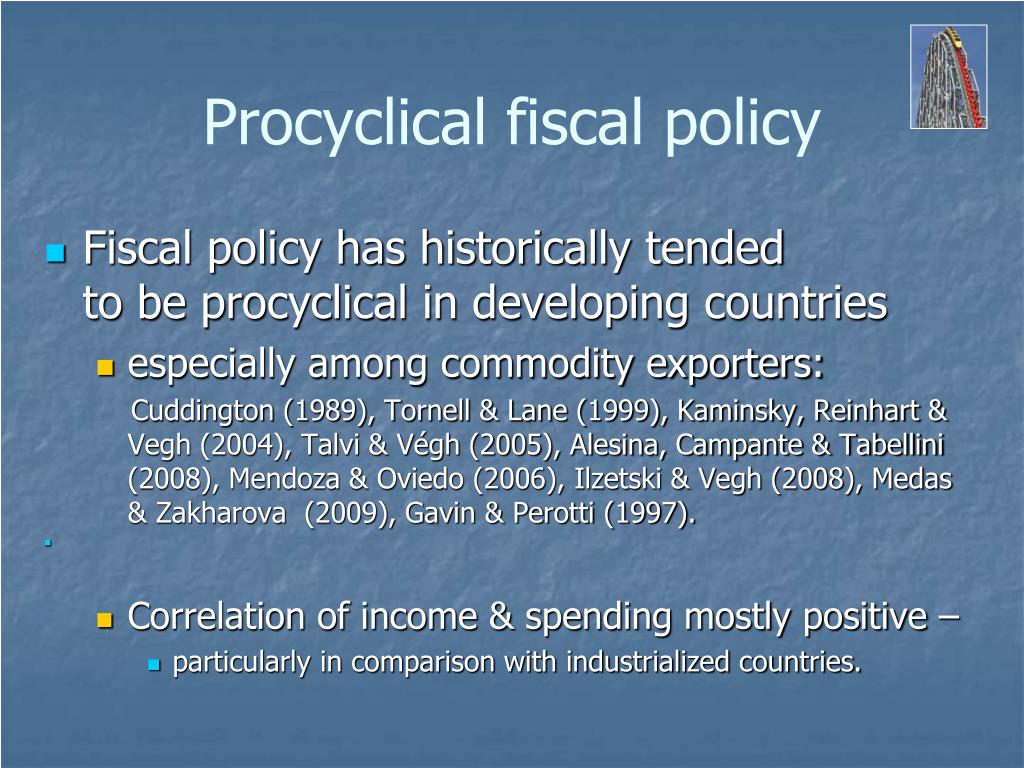 Procyclical fiscal policy

Fiscal policy has historically tended to be procyclical in developing countries

especially among commodity exporters:

Cuddington (1989), Tornell & Lane (1999), Kaminsky, Reinhart & Vegh (2004), Talvi & Végh (2005), Alesina, Campante & Tabellini (2008), Mendoza & Oviedo (2006), Ilzetski & Vegh (2008), Medas & Zakharova (2009), Gavin & Perotti (1997).

Correlation of income & spending mostly positive –

particularly in comparison with industrialized countries.